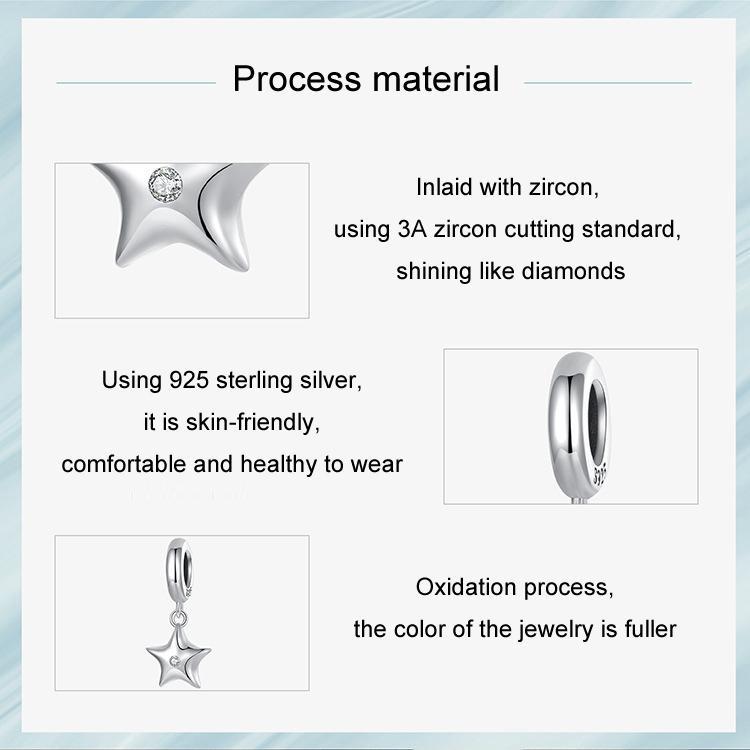 Process material

Inlaid with zircon,
using 3A zircon cutting standard,
shining like diamonds

Using 925 sterling silver,
it is skin-friendly,
comfortable and healthy to wear

925

Oxidation process,
the color of the jewelry is fuller